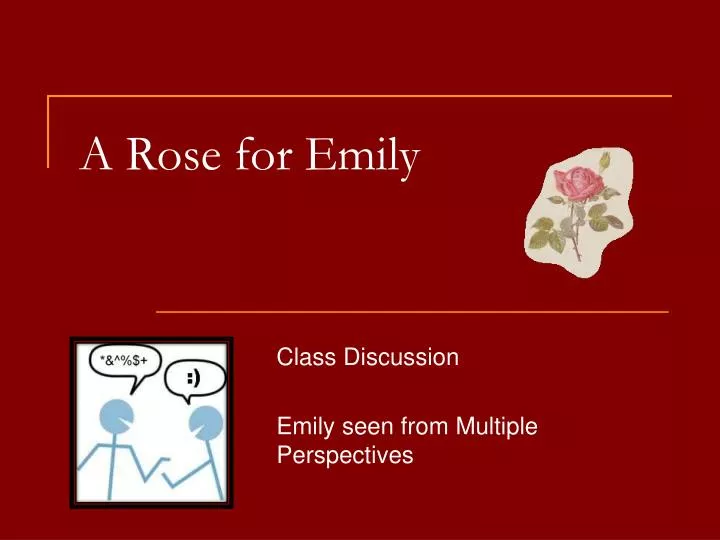 A Rose for Emily

*&^%$+

:)

Class Discussion

Emily seen from Multiple Perspectives